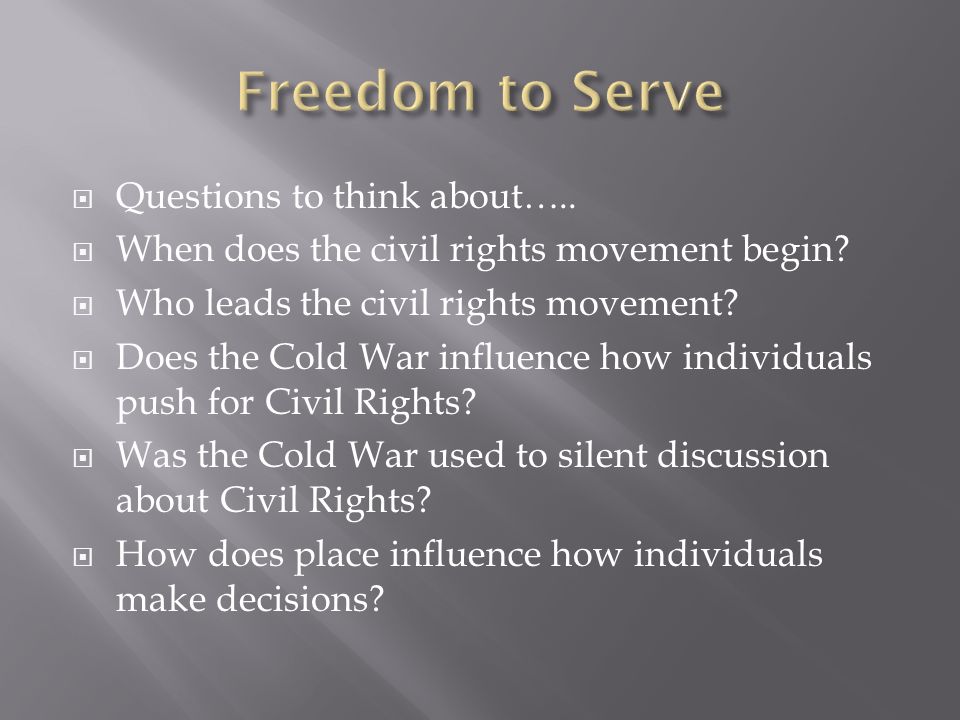 Freedom to Serve

Questions to think about…..

When does the civil rights movement begin?

Who leads the civil rights movement?

Does the Cold War influence how individuals push for Civil Rights?

Was the Cold War used to silent discussion about Civil Rights?

How does place influence how individuals make decisions?